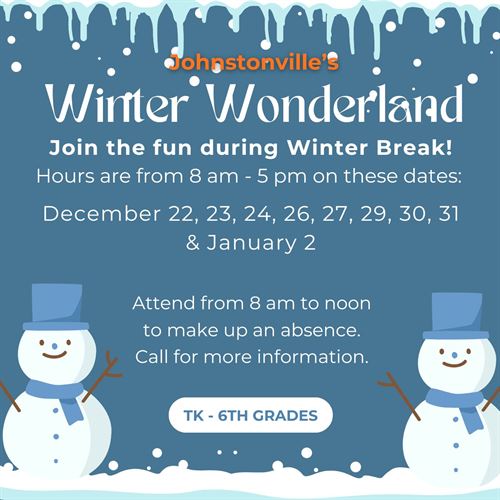 Johnstonville's

Winter Wonderland

Join the fun during Winter Break!

Hours are from 8 am - 5 pm on these dates:

December 22, 23, 24, 26, 27, 29, 30, 31 & January 2

Attend from 8 am to noon to make up an absence. Call for more information.

TK - 6TH GRADES